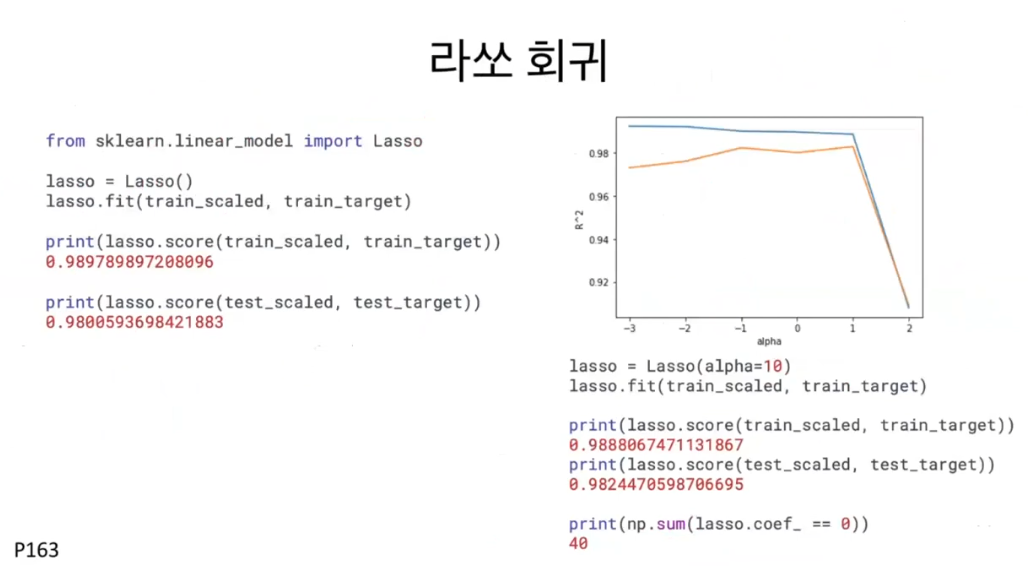 라쏘 회귀

from sklearn.linear_model import Lasso

lasso = Lasso()
lasso.fit(train_scaled, train_target)

print(lasso.score(train_scaled, train_target))
0.989789897208096

print(lasso.score(test_scaled, test_target))
0.9800593698421883

0.98
0.96
0.94
0.92
R^2
−3 −2 −1 0 1 2
alpha

lasso = Lasso(alpha=10)
lasso.fit(train_scaled, train_target)

print(lasso.score(train_scaled, train_target))
0.9888067471131867
print(lasso.score(test_scaled, test_target))
0.9824470598706695

print(np.sum(lasso.coef_ == 0))
40

P163